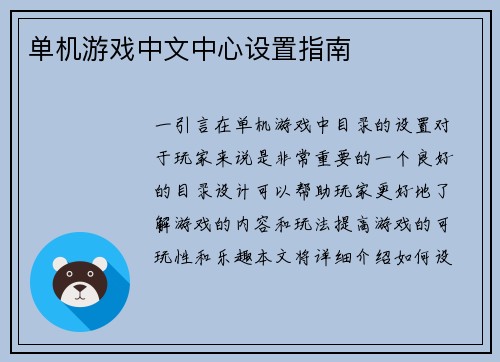 单机游戏中文中心设置指南

一引言在单机游戏中目录的设置对于玩家来说是非常重要的一个良好的目录设计可以帮助玩家更好地了解游戏的内容和玩法提高游戏的可玩性和乐趣本文将详细介绍如何设